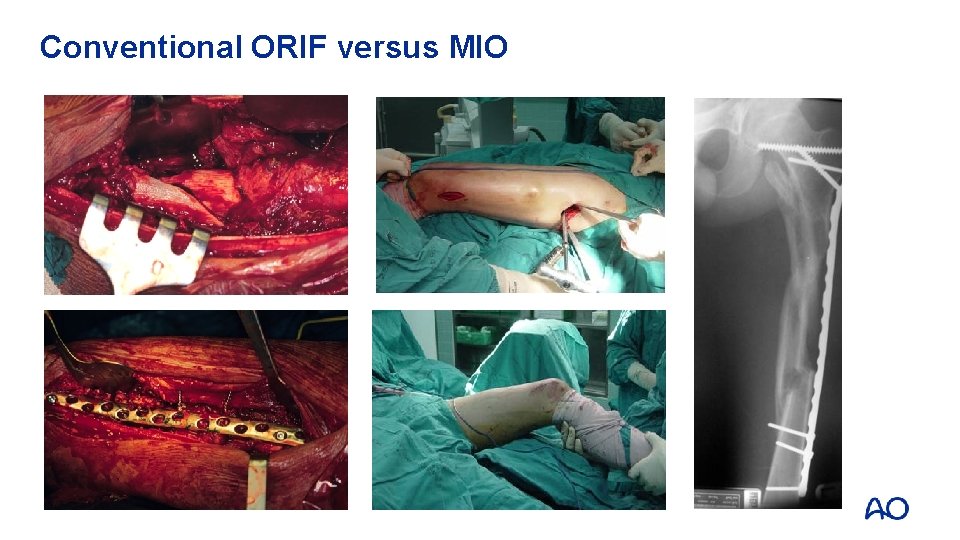 Conventional ORIF versus MIO

AO